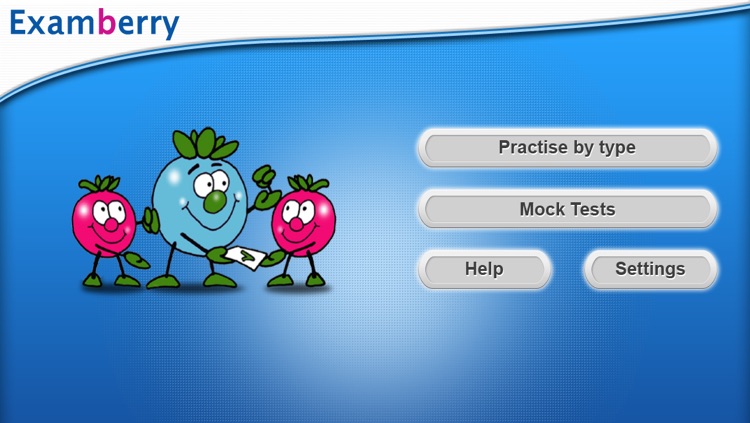 Examberry

Practise by type

Mock Tests

Help

Settings